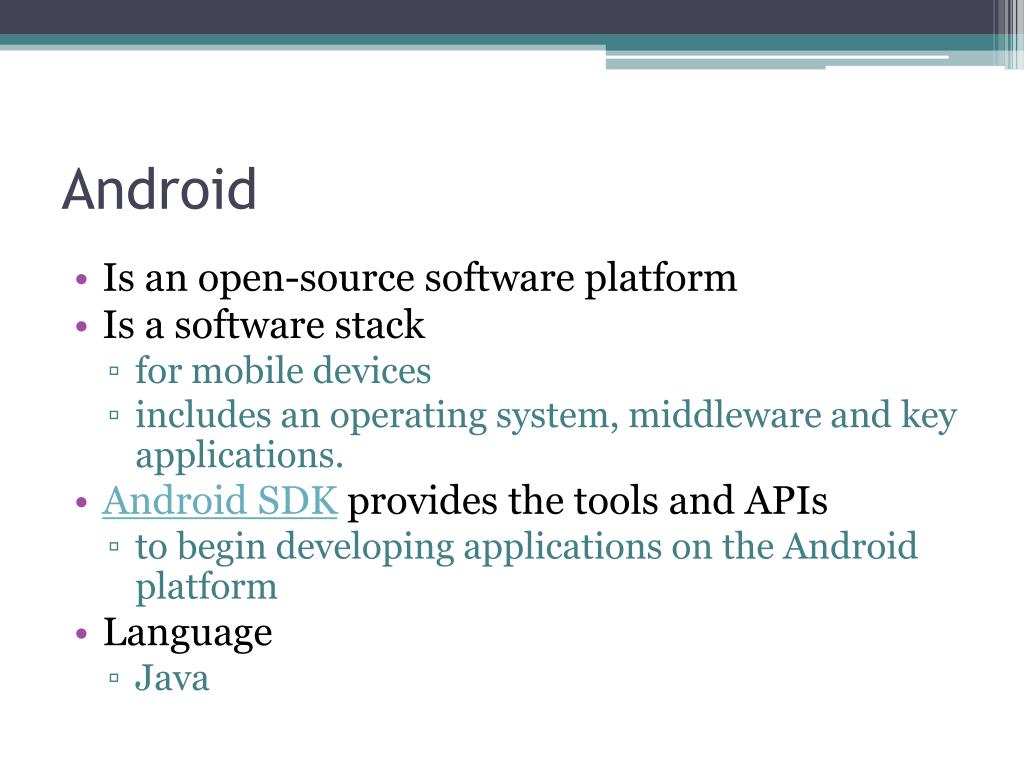 Android

• Is an open-source software platform
• Is a software stack
  ▫ for mobile devices
  ▫ includes an operating system, middleware and key applications.
• Android SDK provides the tools and APIs
  ▫ to begin developing applications on the Android platform
• Language
  ▫ Java